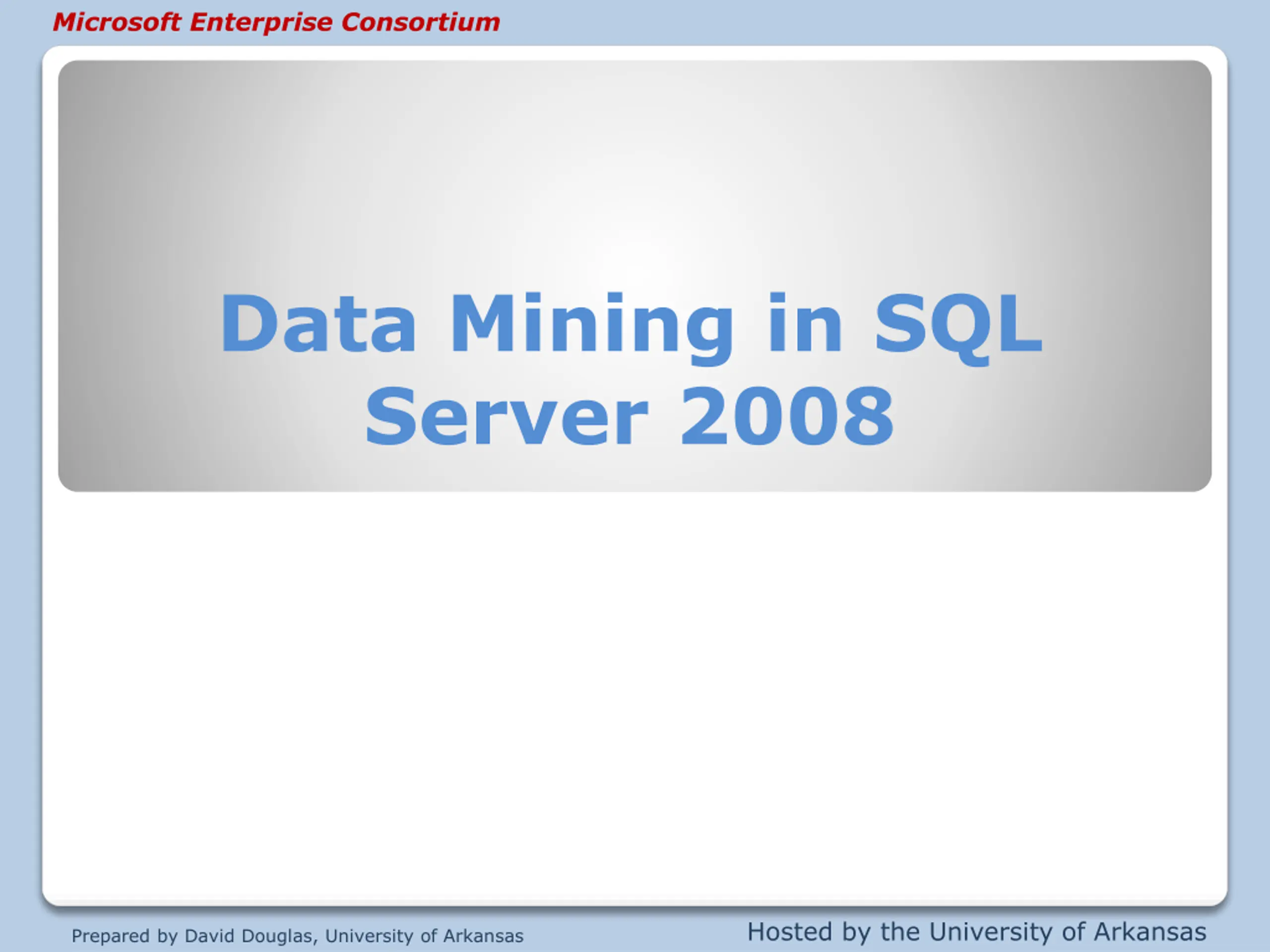 Microsoft Enterprise Consortium

Data Mining in SQL Server 2008

Prepared by David Douglas, University of Arkansas

Hosted by the University of Arkansas